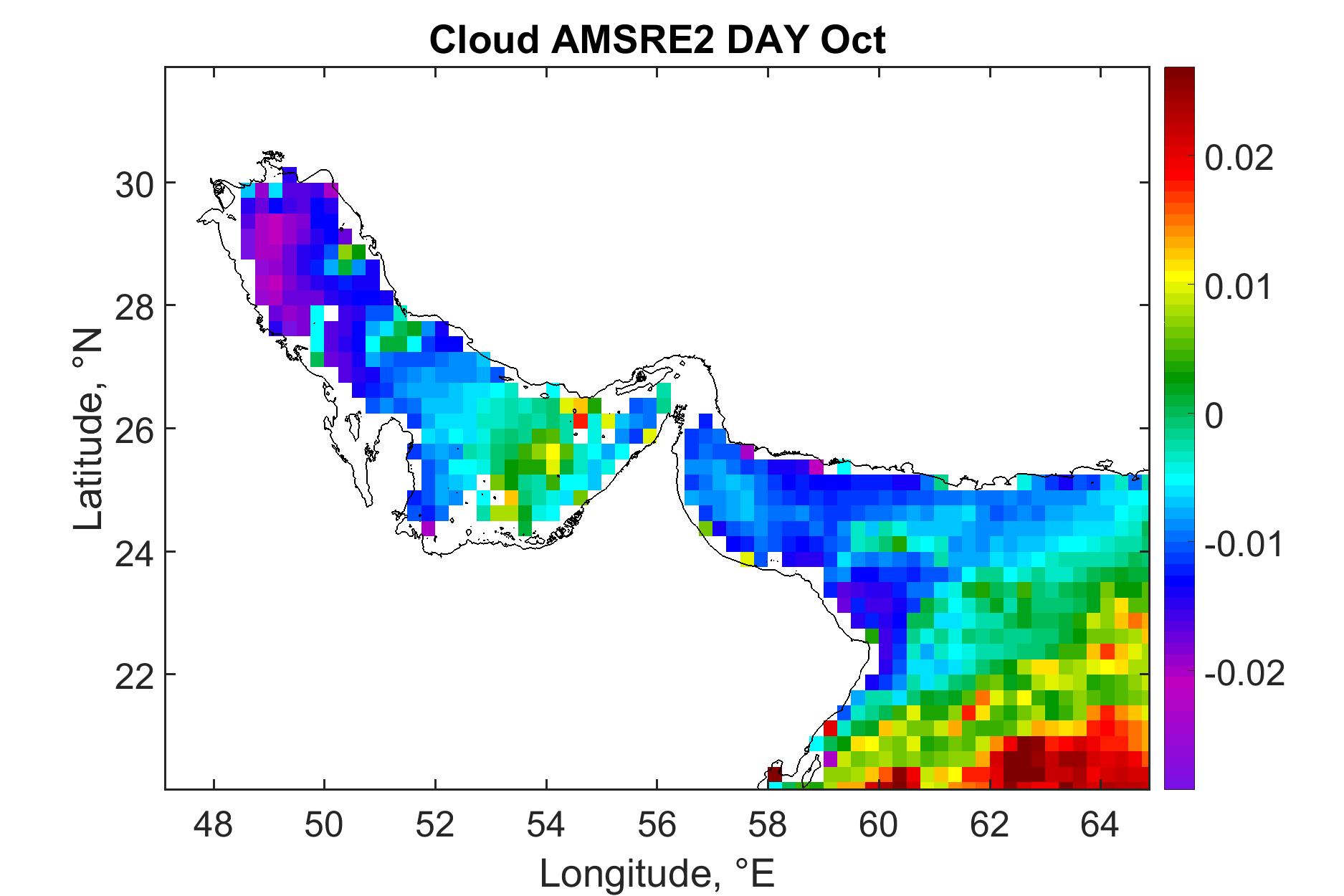 Cloud AMSRE2 DAY Oct

Latitude, °N

30
28
26
24
22

48 50 52 54 56 58 60 62 64

Longitude, °E

0.02
0.01
0
-0.01
-0.02